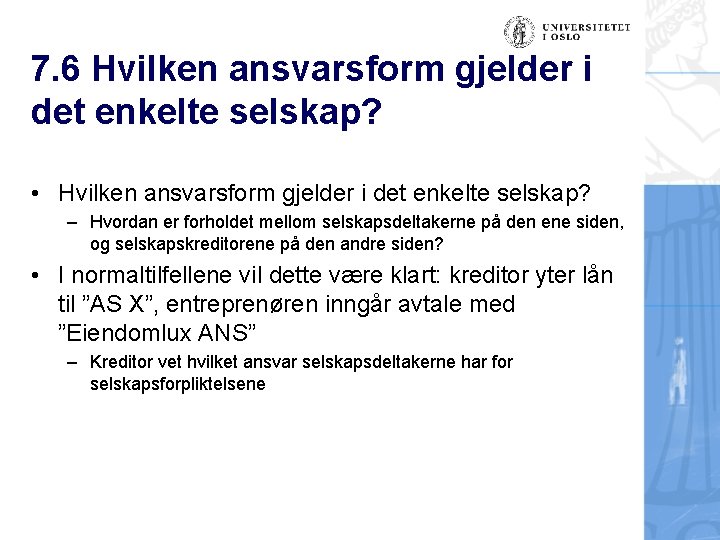 UNIVERSITETET
I OSLO

7.6 Hvilken ansvarsform gjelder i det enkelte selskap?

• Hvilken ansvarsform gjelder i det enkelte selskap?
 – Hvordan er forholdet mellom selskapsdeltakerne på den ene siden, og selskapskreditorene på den andre siden?
• I normaltilfellene vil dette være klart: kreditor yter lån til ”AS X”, entreprenøren inngår avtale med ”Eiendomlux ANS”
 – Kreditor vet hvilket ansvar selskapsdeltakerne har for selskapsforpliktelsene